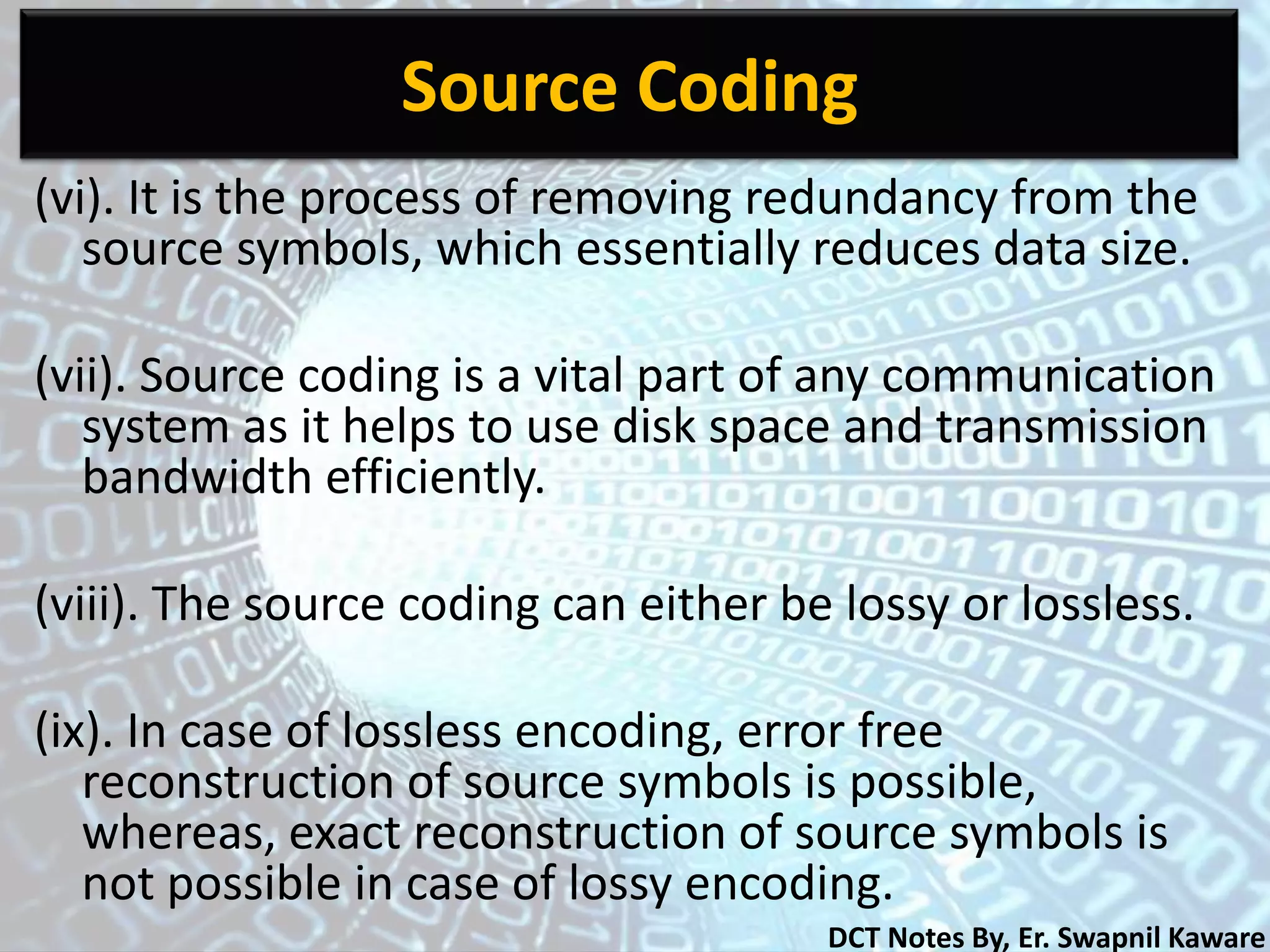 Source Coding

(vi). It is the process of removing redundancy from the source symbols, which essentially reduces data size.

(vii). Source coding is a vital part of any communication system as it helps to use disk space and transmission bandwidth efficiently.

(viii). The source coding can either be lossy or lossless.

(ix). In case of lossless encoding, error free reconstruction of source symbols is possible, whereas, exact reconstruction of source symbols is not possible in case of lossy encoding.

DCT Notes By, Er. Swapnil Kaware